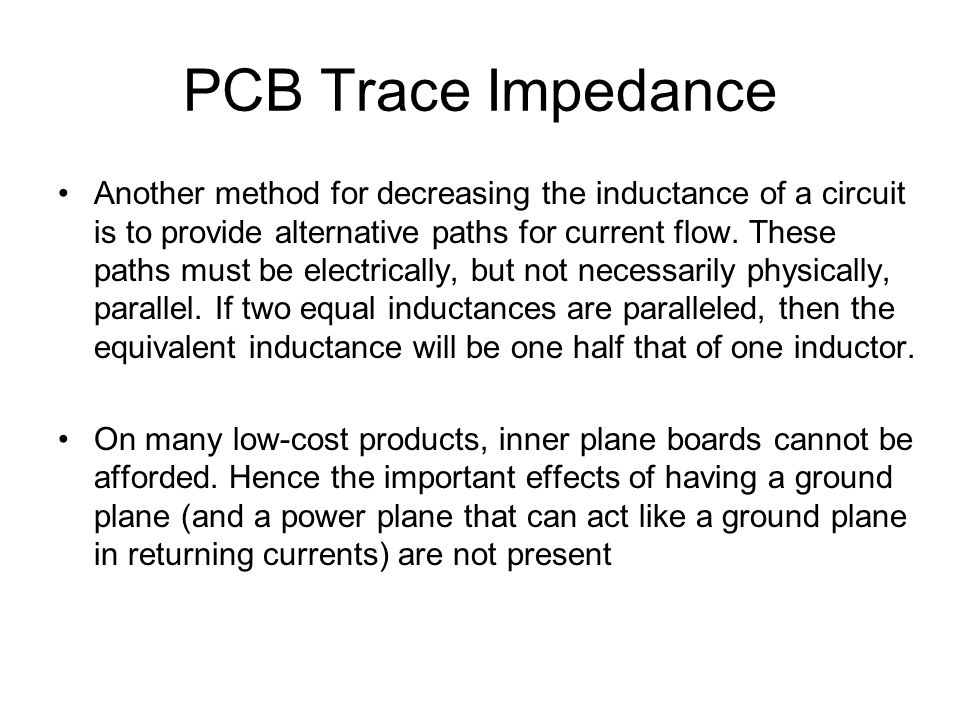 PCB Trace Impedance

• Another method for decreasing the inductance of a circuit is to provide alternative paths for current flow. These paths must be electrically, but not necessarily physically, parallel. If two equal inductances are paralleled, then the equivalent inductance will be one half that of one inductor.

• On many low-cost products, inner plane boards cannot be afforded. Hence the important effects of having a ground plane (and a power plane that can act like a ground plane in returning currents) are not present